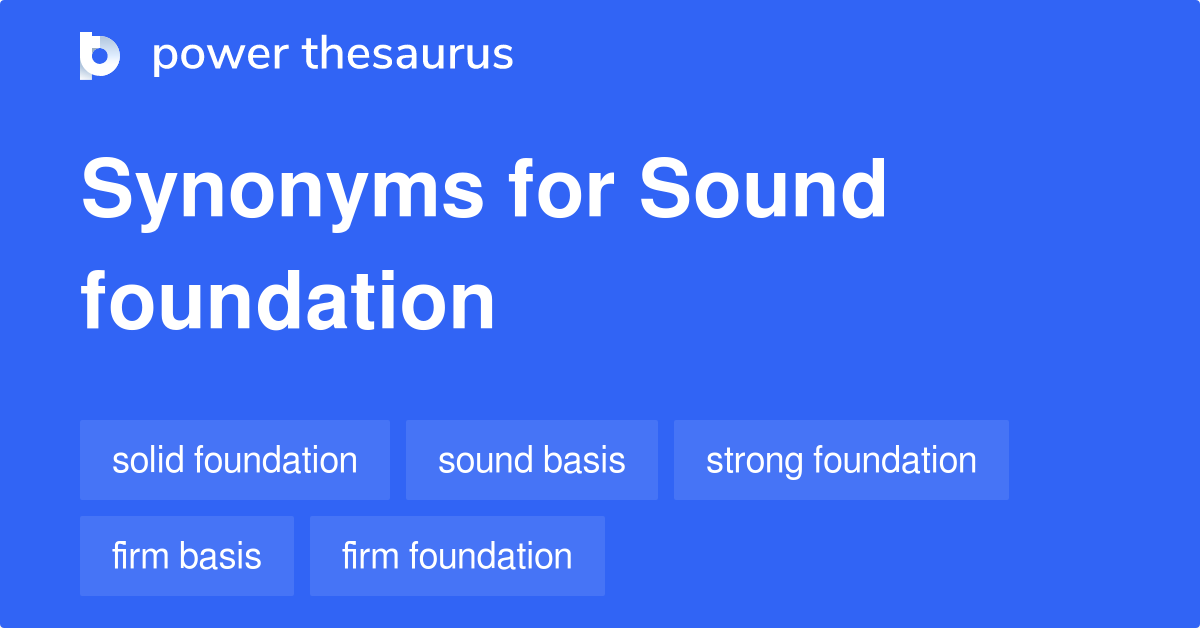 power thesaurus

Synonyms for Sound foundation

solid foundation
sound basis
strong foundation
firm basis
firm foundation